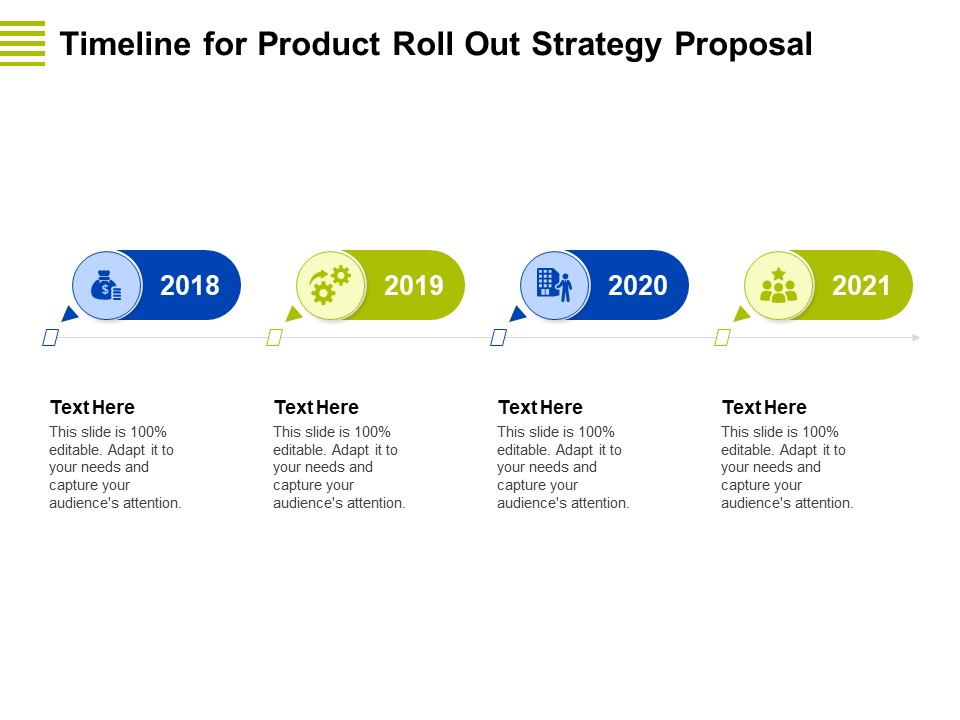 Timeline for Product Roll Out Strategy Proposal

2018

2019

2020

2021

Text Here
This slide is 100% editable. Adapt it to your needs and capture your audience's attention.

Text Here
This slide is 100% editable. Adapt it to your needs and capture your audience's attention.

Text Here
This slide is 100% editable. Adapt it to your needs and capture your audience's attention.

Text Here
This slide is 100% editable. Adapt it to your needs and capture your audience's attention.